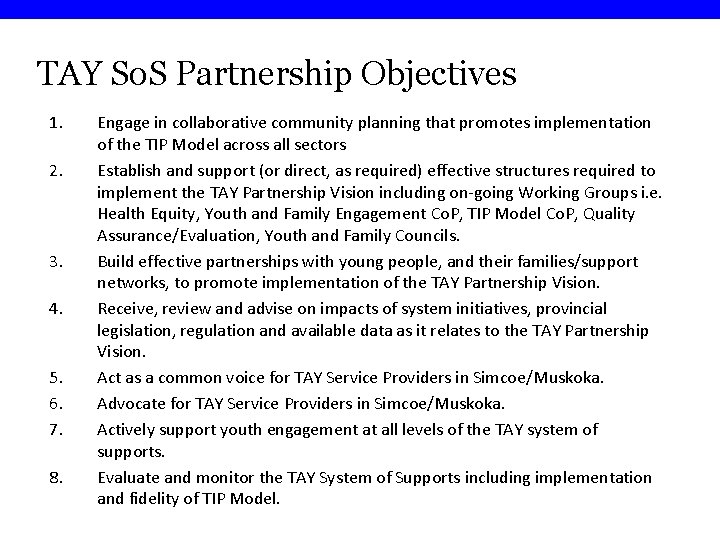 TAY SoS Partnership Objectives

1. Engage in collaborative community planning that promotes implementation of the TIP Model across all sectors

2. Establish and support (or direct, as required) effective structures required to implement the TAY Partnership Vision including on-going Working Groups i.e. Health Equity, Youth and Family Engagement CoP, TIP Model CoP, Quality Assurance/Evaluation, Youth and Family Councils.

3. Build effective partnerships with young people, and their families/support networks, to promote implementation of the TAY Partnership Vision.

4. Receive, review and advise on impacts of system initiatives, provincial legislation, regulation and available data as it relates to the TAY Partnership Vision.

5. Act as a common voice for TAY Service Providers in Simcoe/Muskoka.

6. Advocate for TAY Service Providers in Simcoe/Muskoka.

7. Actively support youth engagement at all levels of the TAY system of supports.

8. Evaluate and monitor the TAY System of Supports including implementation and fidelity of TIP Model.